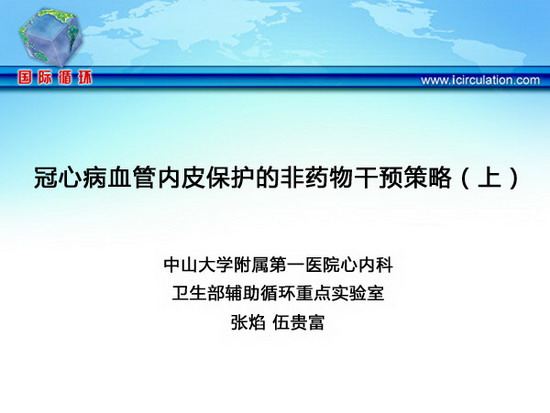 国际循环

www.icirculation.com

冠心病血管内皮保护的非药物干预策略（上）

中山大学附属第一医院心内科
卫生部辅助循环重点实验室
张焰 伍贵富